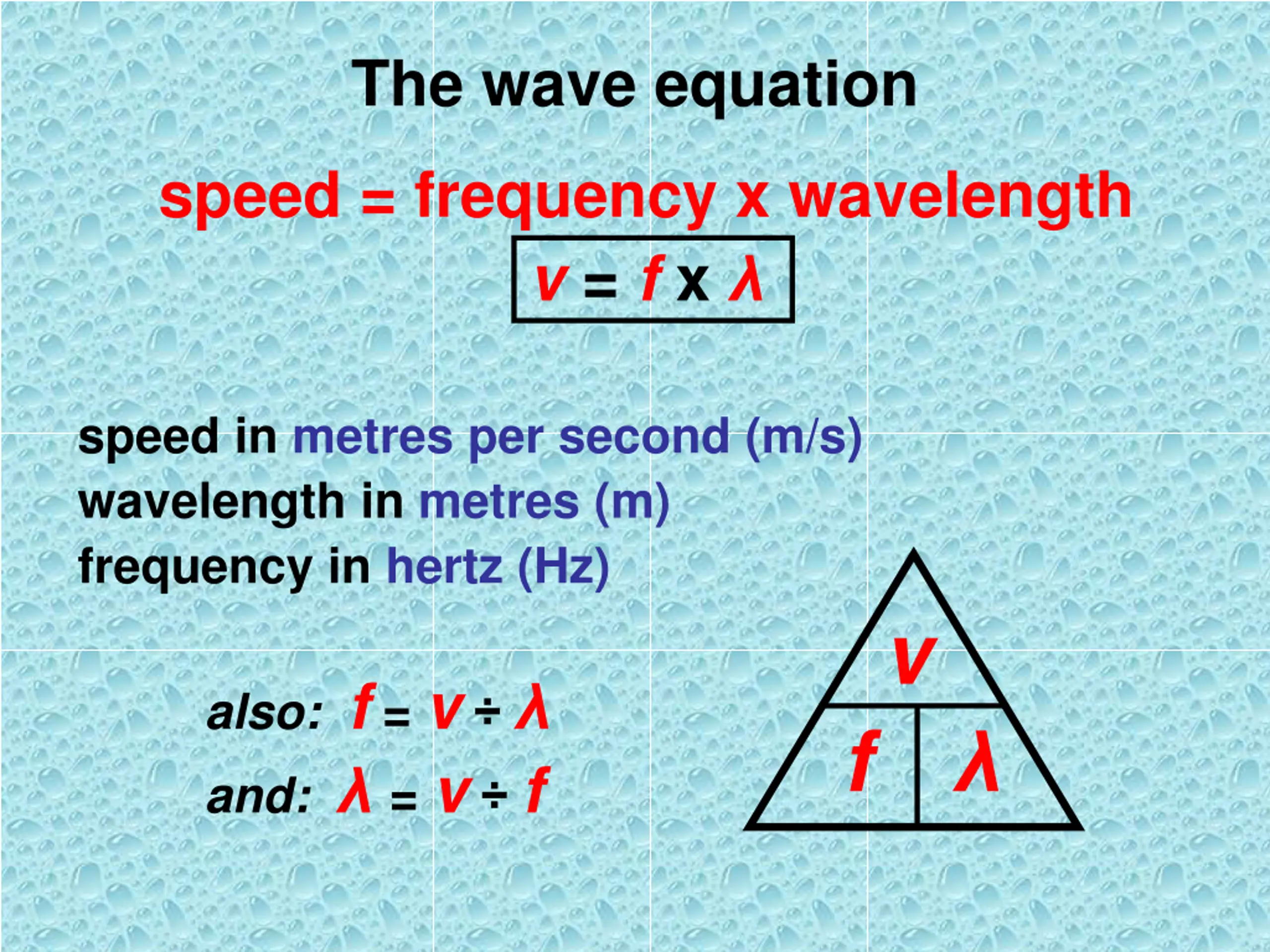 The wave equation

speed = frequency x wavelength

$v = f \times \lambda$

speed in metres per second (m/s)
wavelength in metres (m)
frequency in hertz (Hz)

also: $f = v \div \lambda$

and: $\lambda = v \div f$

$v$
$f$ $\lambda$